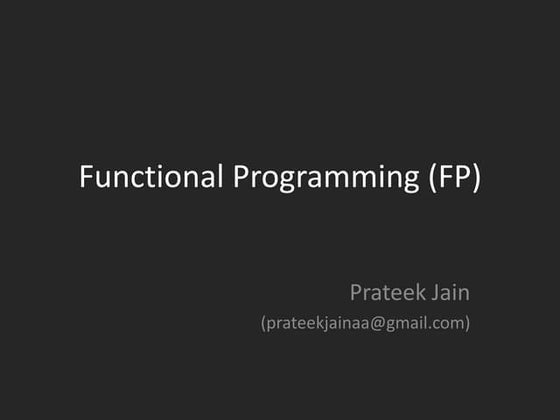 Functional Programming (FP)

Prateek Jain
(prateekjainaa@gmail.com)